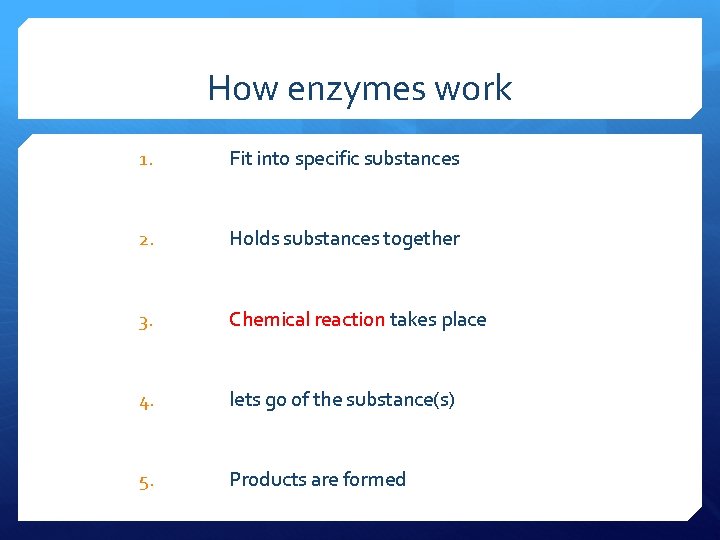 How enzymes work

1. Fit into specific substances

2. Holds substances together

3. Chemical reaction takes place

4. lets go of the substance(s)

5. Products are formed